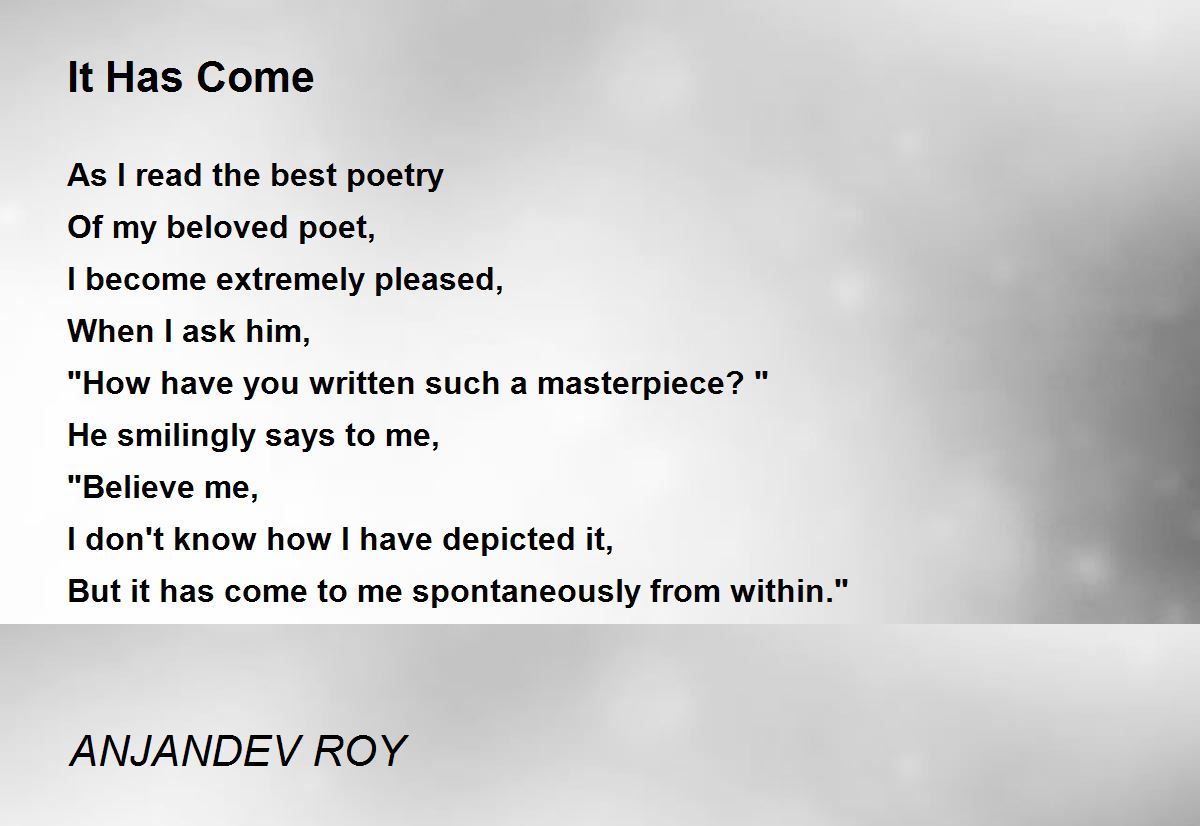 It Has Come

As I read the best poetry
Of my beloved poet,
I become extremely pleased,
When I ask him,
"How have you written such a masterpiece? "
He smilingly says to me,
"Believe me,
I don't know how I have depicted it,
But it has come to me spontaneously from within."

ANJANDEV ROY